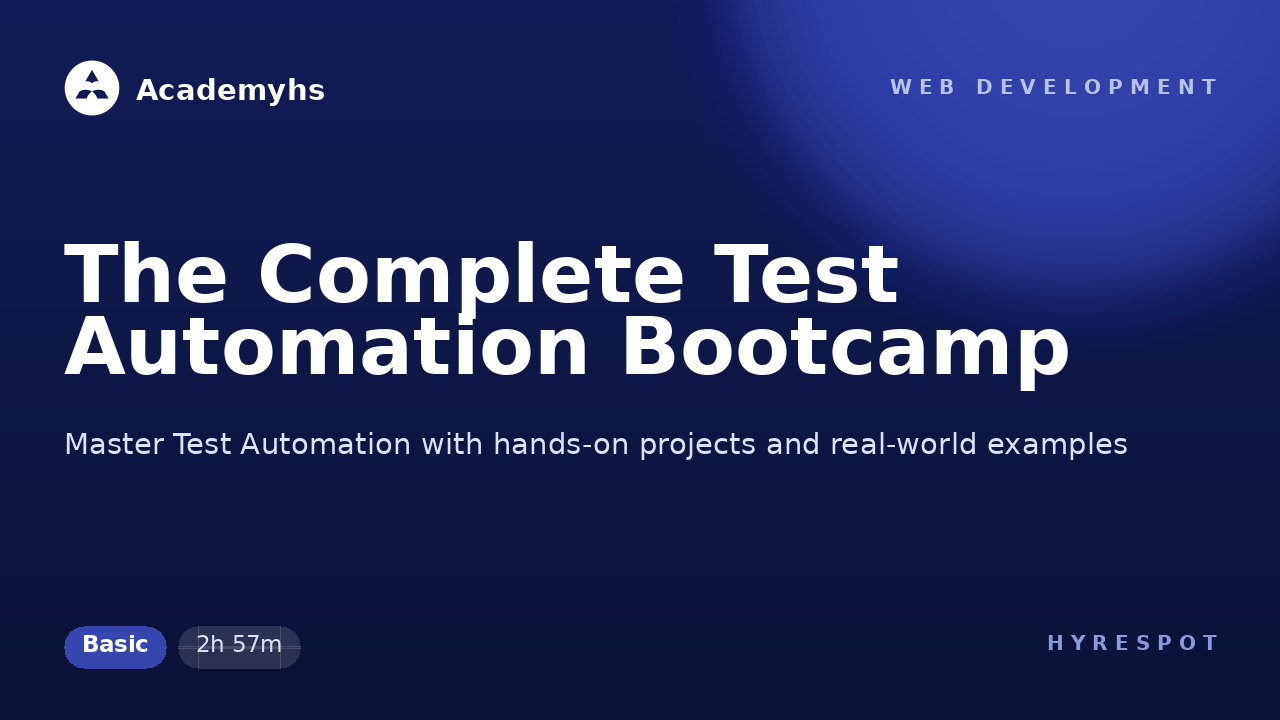 Academyhs

WEB DEVELOPMENT

The Complete Test Automation Bootcamp

Master Test Automation with hands-on projects and real-world examples

Basic

2h 57m

HYRESPOT